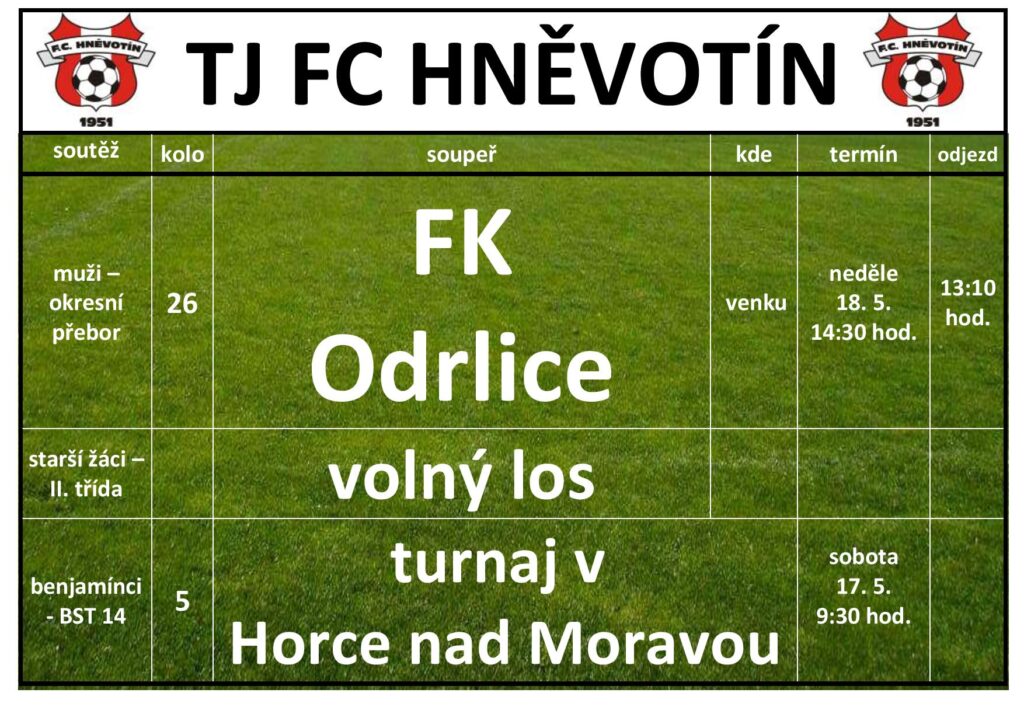 F.C. HNĚVOTÍN
1951

TJ FC HNĚVOTÍN

F.C. HNĚVOTÍN
1951

| soutěž | kolo | soupeř | kde | termín | odjezd |
|---|---|---|---|---|---|
| muži – okresní přebor | 26 | FK Odrlice | venku | neděle 18. 5. 14:30 hod. | 13:10 hod. |
| starší žáci – II. třída | | volný los | | | |
| benjamínci - BST 14 | 5 | turnaj v Horce nad Moravou | | sobota 17. 5. 9:30 hod. | |